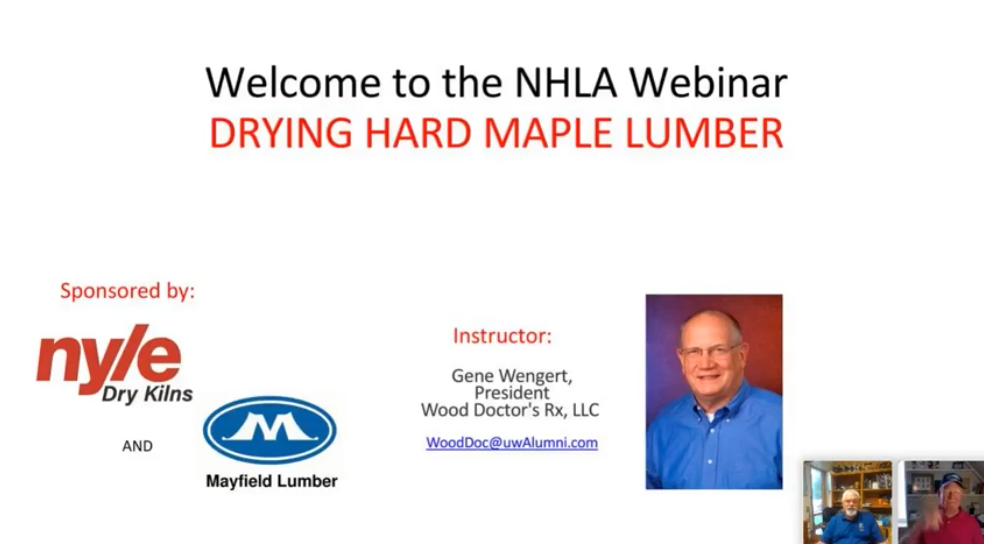 Welcome to the NHLA Webinar
DRYING HARD MAPLE LUMBER

Sponsored by:

nyle
Dry Kilns

AND

M
Mayfield Lumber

Instructor:

Gene Wengert,
President
Wood Doctor's Rx, LLC

WoodDoc@uwAlumni.com